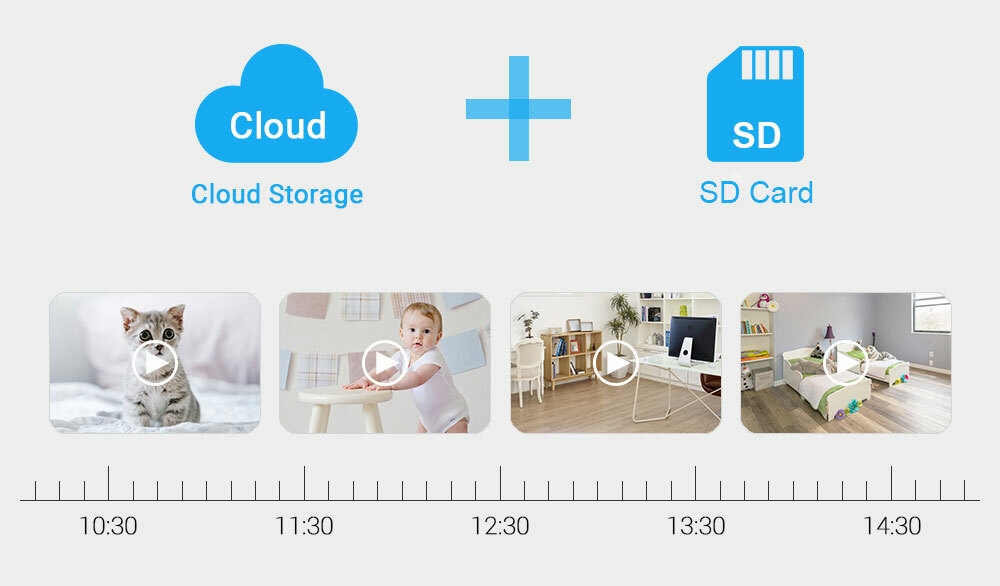 Cloud
Cloud Storage

SD
SD Card

10:30
11:30
12:30
13:30
14:30